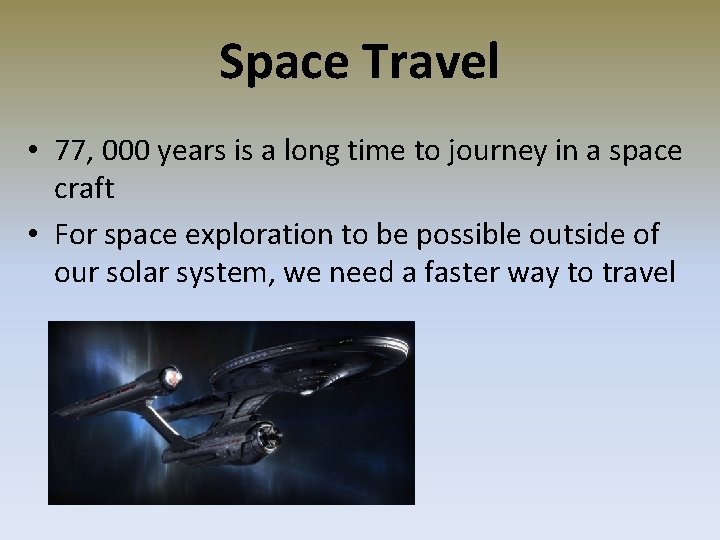 Space Travel

• 77, 000 years is a long time to journey in a space craft

• For space exploration to be possible outside of our solar system, we need a faster way to travel